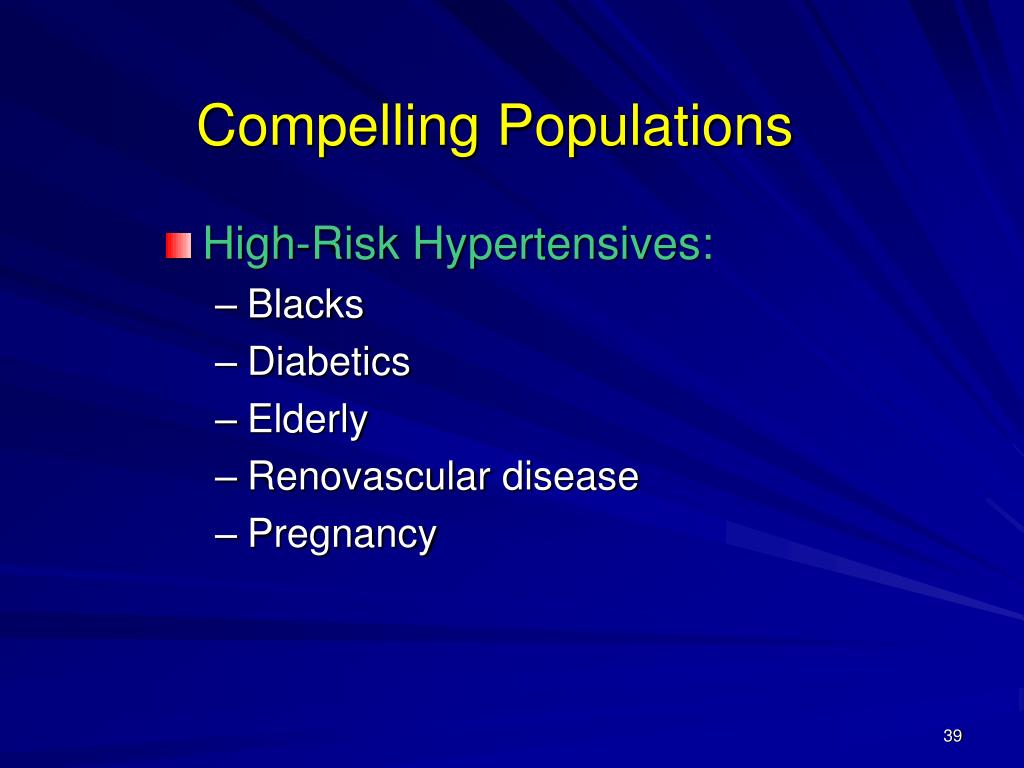 Compelling Populations

High-Risk Hypertensives:
– Blacks
– Diabetics
– Elderly
– Renovascular disease
– Pregnancy

39